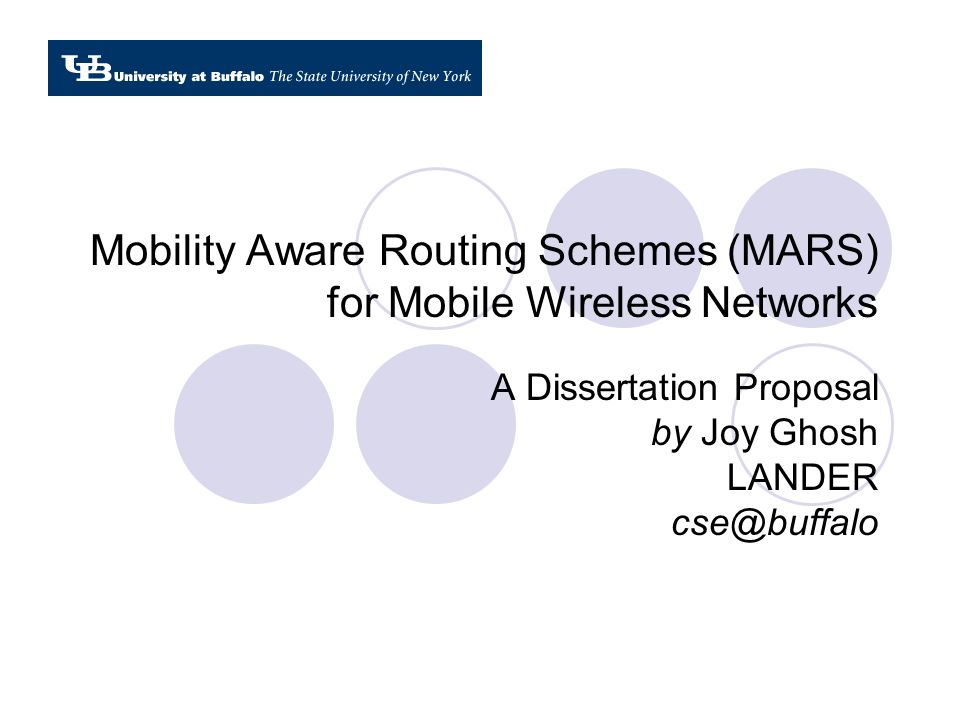 UB University at Buffalo The State University of New York

Mobility Aware Routing Schemes (MARS) for Mobile Wireless Networks

A Dissertation Proposal
by Joy Ghosh
LANDER
cse@buffalo